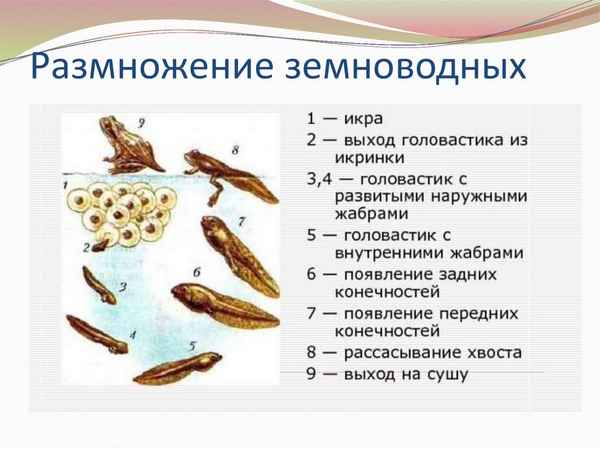 Размножение земноводных

9
8
1
7
2
6
3
4
5

1 — икра
2 — выход головастика из икринки
3,4 — головастик с развитыми наружными жабрами
5 — головастик с внутренними жабрами
6 — появление задних конечностей
7 — появление передних конечностей
8 — рассасывание хвоста
9 — выход на сушу